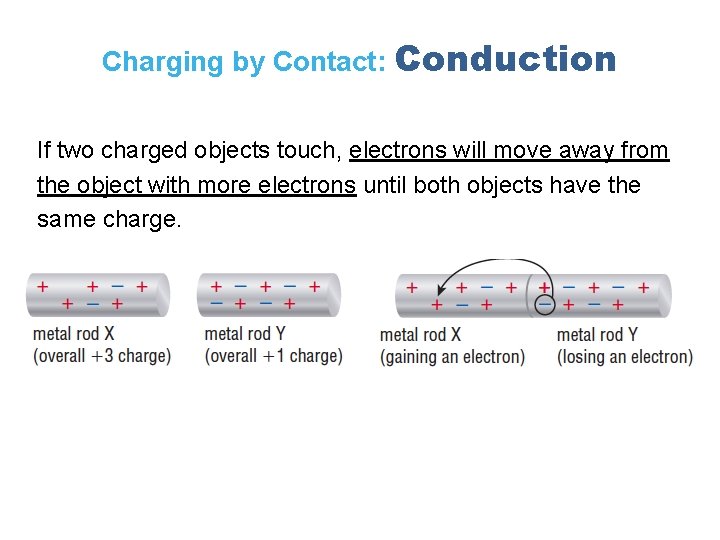 Charging by Contact: Conduction

If two charged objects touch, electrons will move away from the object with more electrons until both objects have the same charge.

+ + − + + − +

metal rod X
(overall +3 charge)

+ − + − + − + − +

metal rod Y
(overall +1 charge)

+ + − + + − + + − + − + − + − +

metal rod X
(gaining an electron)

metal rod Y
(losing an electron)